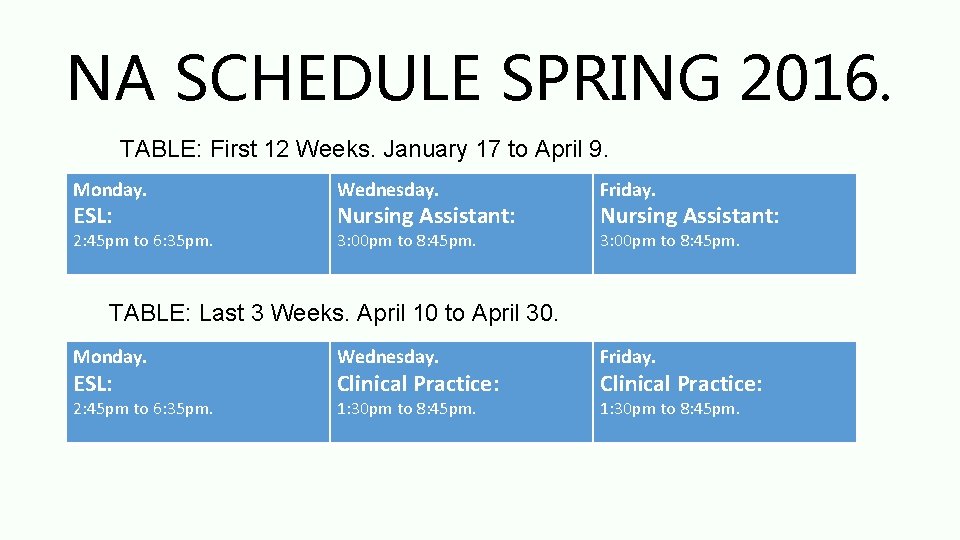 NA SCHEDULE SPRING 2016.

TABLE: First 12 Weeks. January 17 to April 9.

| Monday. ESL: 2:45pm to 6:35pm. | Wednesday. Nursing Assistant: 3:00pm to 8:45pm. | Friday. Nursing Assistant: 3:00pm to 8:45pm. |
|---|---|---|

TABLE: Last 3 Weeks. April 10 to April 30.

| Monday. ESL: 2:45pm to 6:35pm. | Wednesday. Clinical Practice: 1:30pm to 8:45pm. | Friday. Clinical Practice: 1:30pm to 8:45pm. |
|---|---|---|